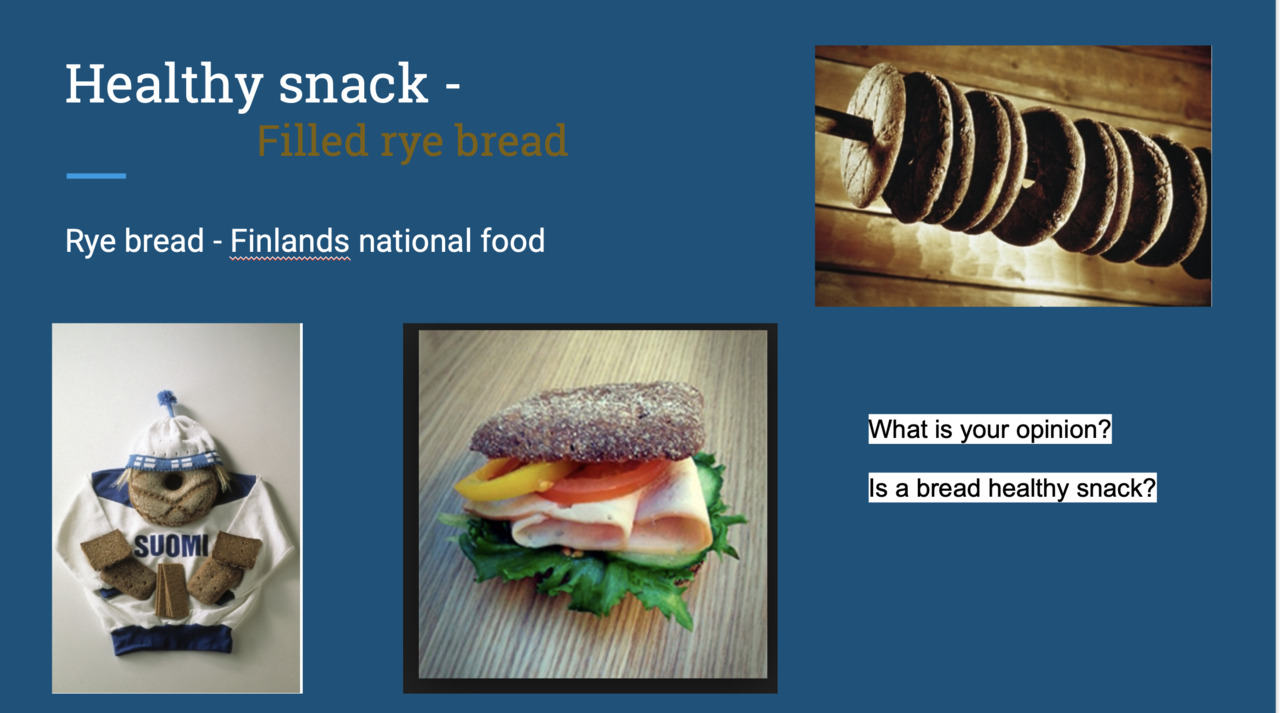 Healthy snack -

Filled rye bread

Rye bread - Finlands national food

SUOMI

What is your opinion?

Is a bread healthy snack?